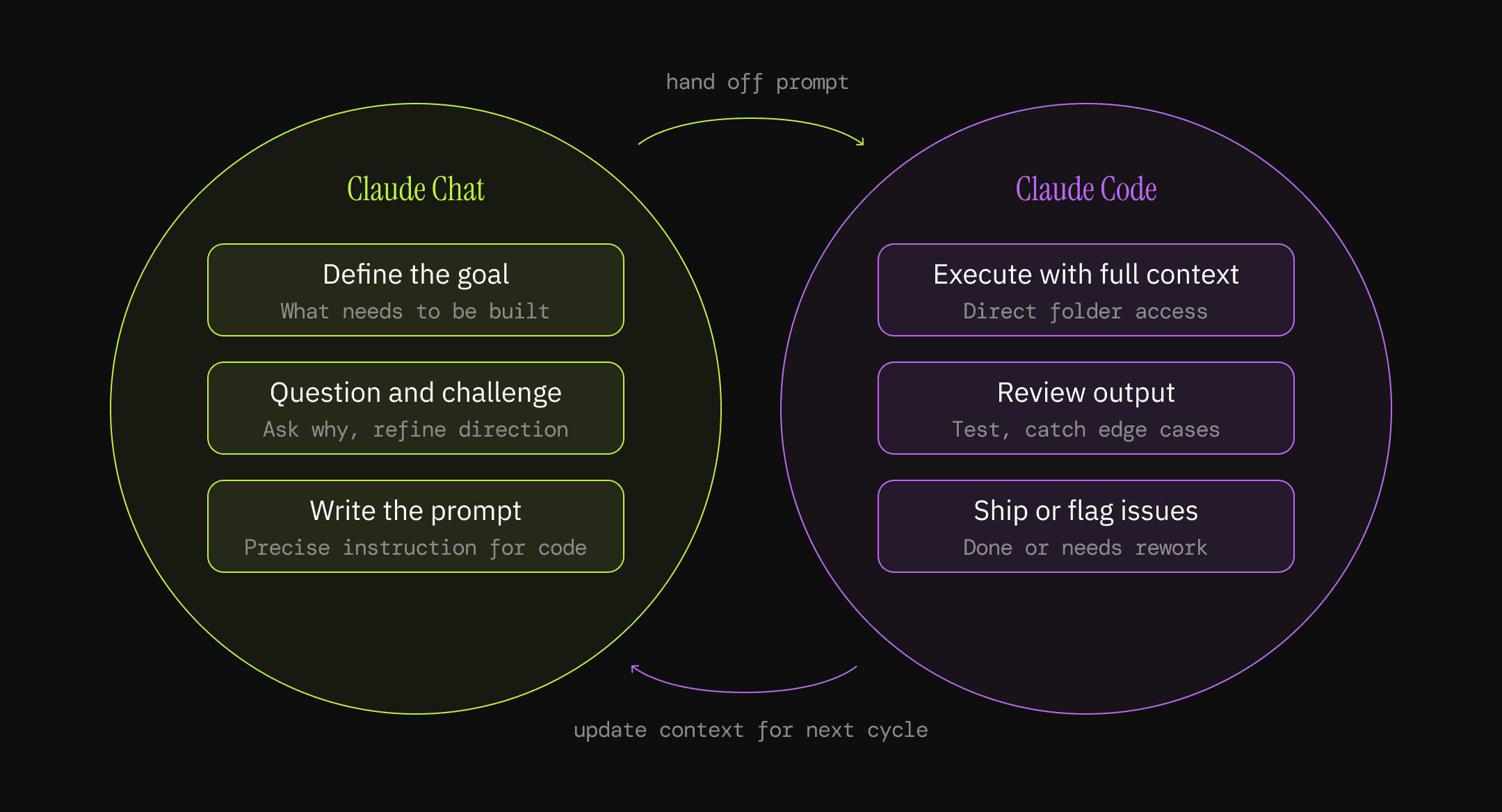 hand off prompt

Claude Chat

Define the goal
What needs to be built

Question and challenge
Ask why, refine direction

Write the prompt
Precise instruction for code

Claude Code

Execute with full context
Direct folder access

Review output
Test, catch edge cases

Ship or flag issues
Done or needs rework

update context for next cycle